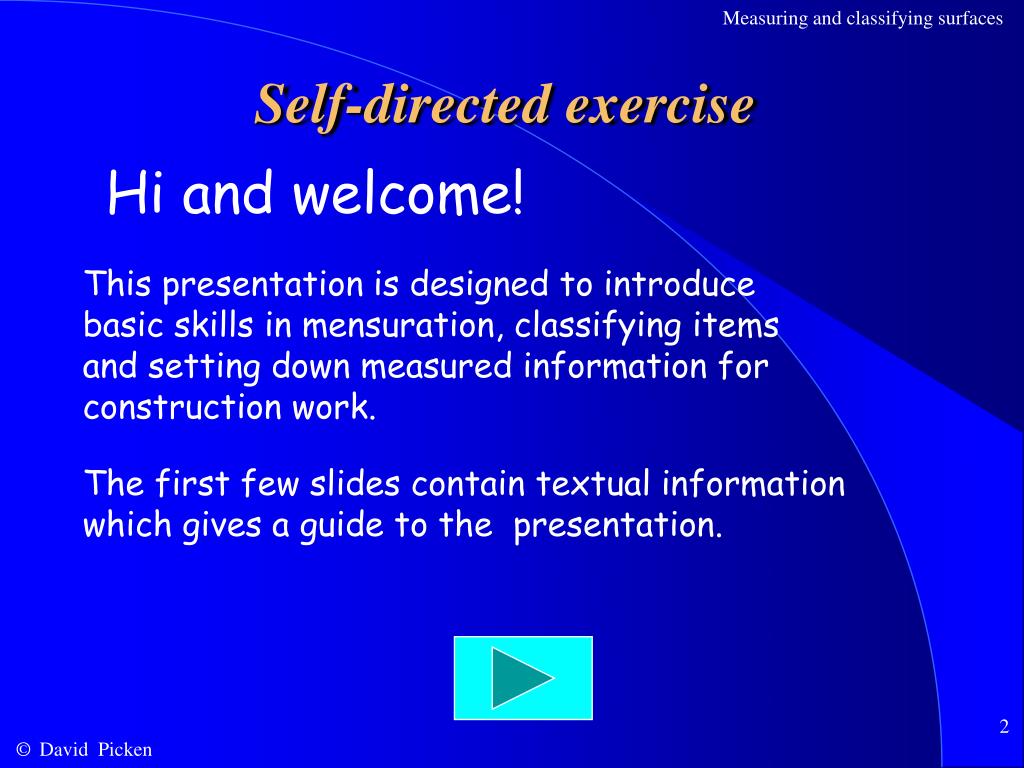 Measuring and classifying surfaces

Self-directed exercise

Hi and welcome!

This presentation is designed to introduce basic skills in mensuration, classifying items and setting down measured information for construction work.

The first few slides contain textual information which gives a guide to the presentation.

2

© David Picken